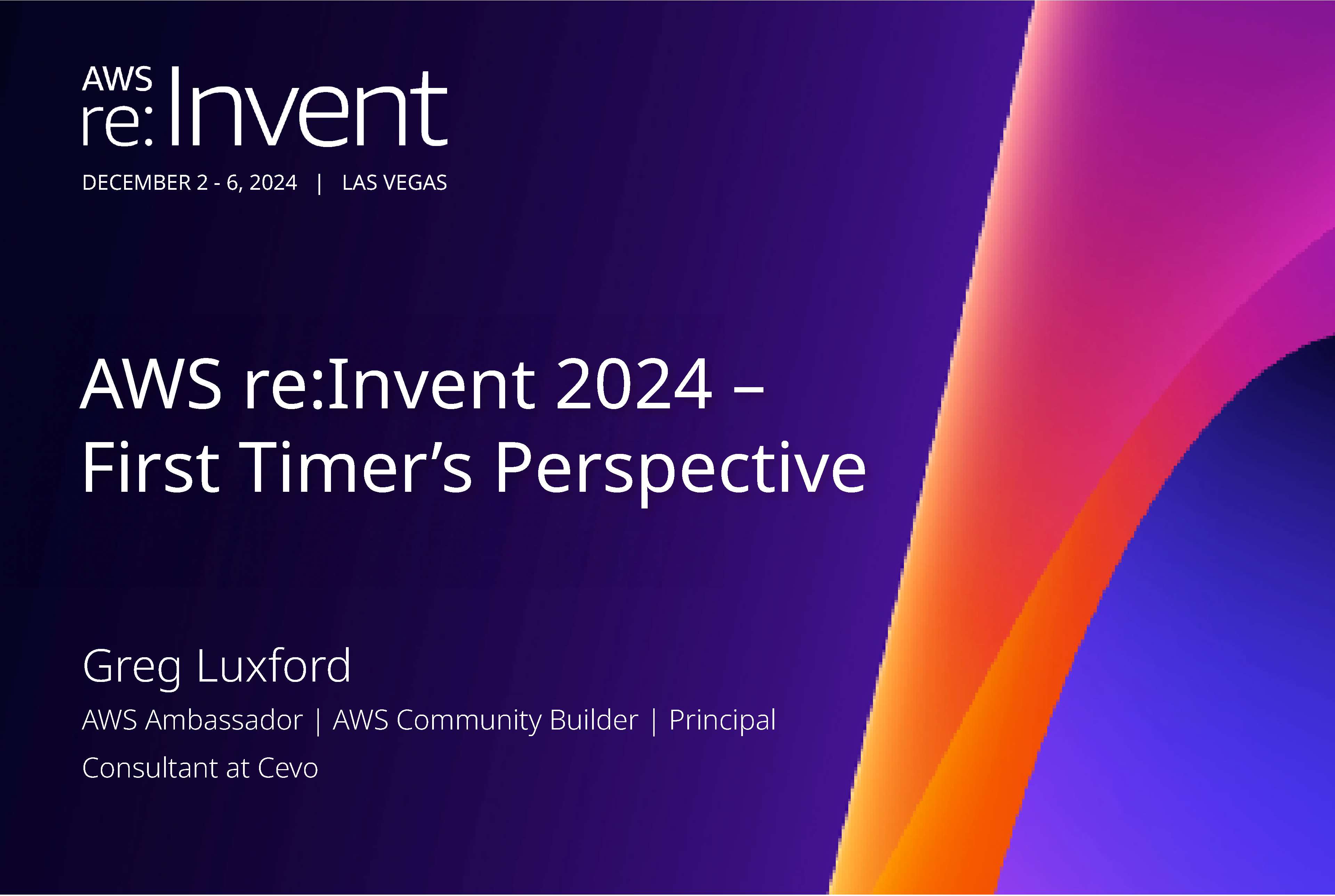 AWS
re:Invent

DECEMBER 2 - 6, 2024 | LAS VEGAS

AWS re:Invent 2024 – First Timer’s Perspective

Greg Luxford

AWS Ambassador | AWS Community Builder | Principal Consultant at Cevo